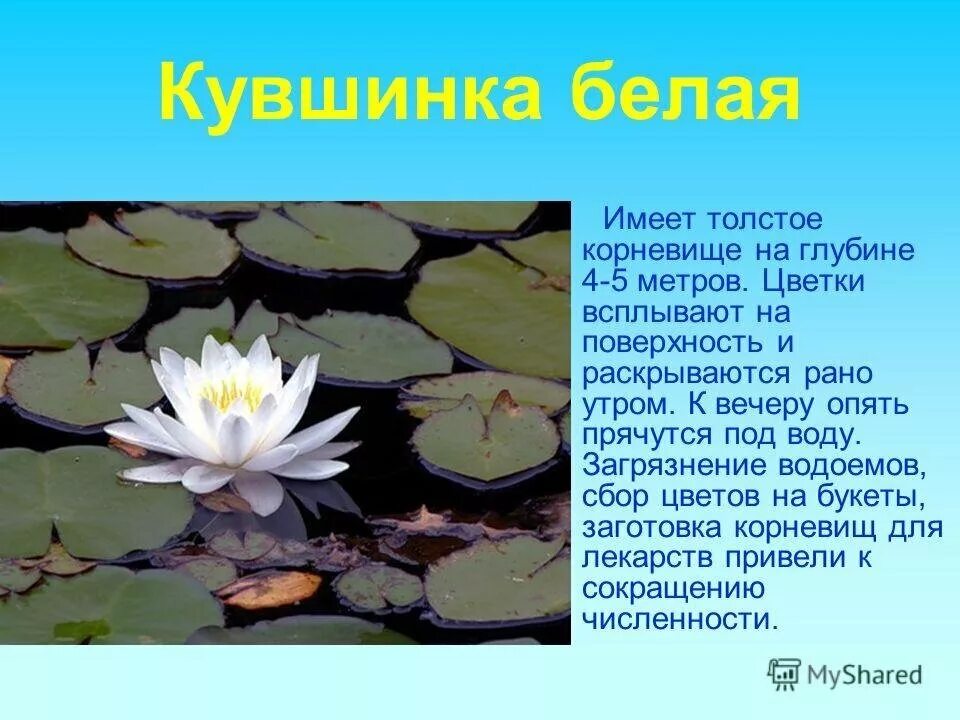 Кувшинка белая

Имеет толстое корневище на глубине 4-5 метров. Цветки всплывают на поверхность и раскрываются рано утром. К вечеру опять прячутся под воду. Загрязнение водоемов, сбор цветов на букеты, заготовка корневищ для лекарств привели к сокращению численности.

MyShared